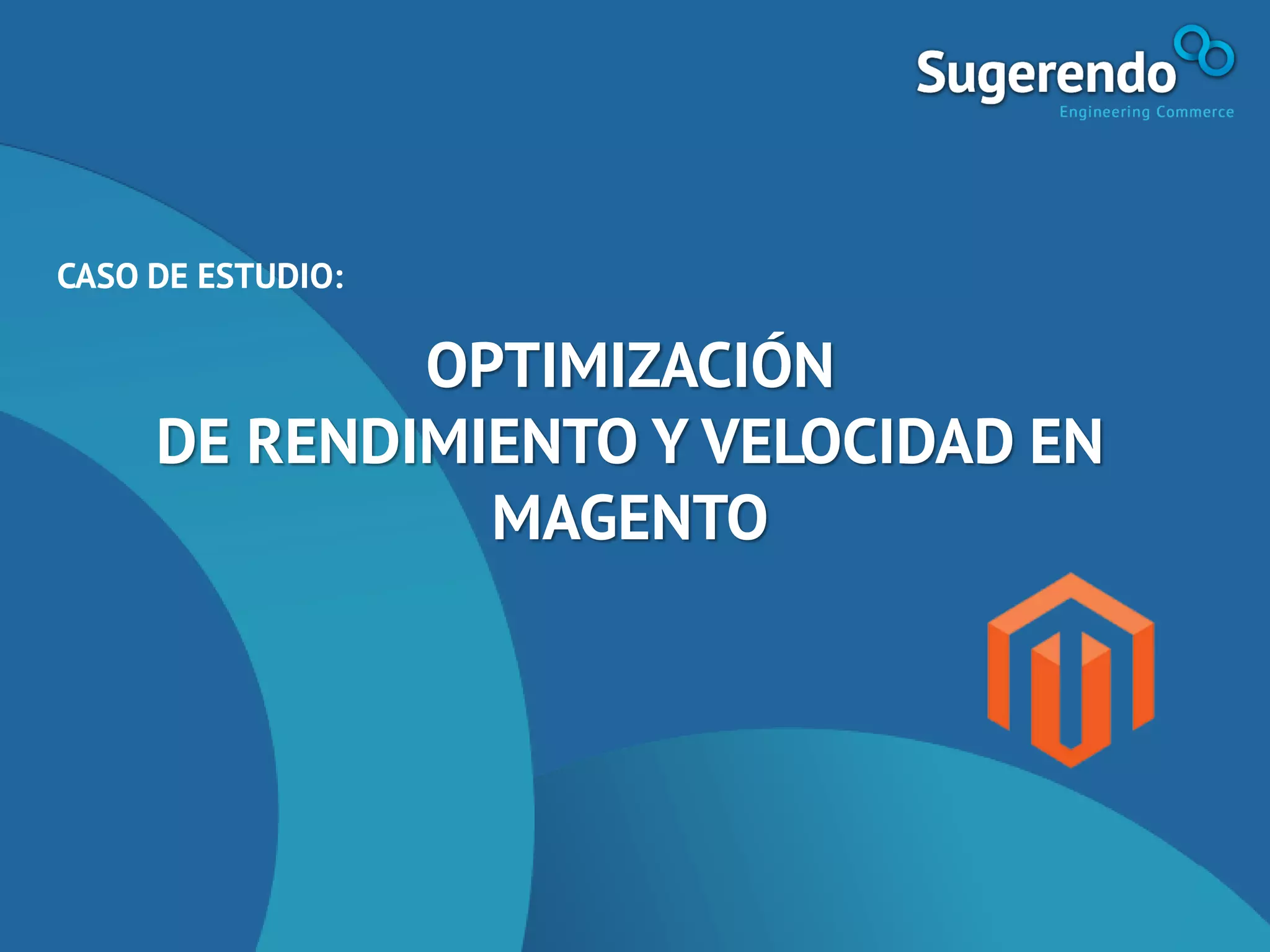 Sugerendo
Engineering Commerce

CASO DE ESTUDIO:

OPTIMIZACIÓN
DE RENDIMIENTO Y VELOCIDAD EN
MAGENTO